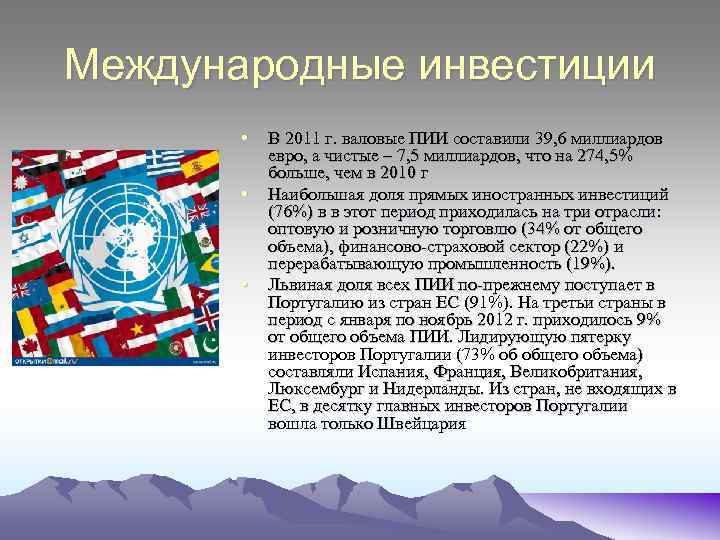 Международные инвестиции

• В 2011 г. валовые ПИИ составили 39,6 миллиардов евро, а чистые – 7,5 миллиардов, что на 274,5% больше, чем в 2010 г

• Наибольшая доля прямых иностранных инвестиций (76%) в в этот период приходилась на три отрасли: оптовую и розничную торговлю (34% от общего объема), финансово-страховой сектор (22%) и перерабатывающую промышленность (19%).

• Львиная доля всех ПИИ по-прежнему поступает в Португалию из стран ЕС (91%). На третьи страны в период с января по ноябрь 2012 г. приходилось 9% от общего объема ПИИ. Лидирующую пятерку инвесторов Португалии (73% об общего объема) составляли Испания, Франция, Великобритания, Люксембург и Нидерланды. Из стран, не входящих в ЕС, в десятку главных инвесторов Португалии вошла только Швейцария

открытки@mail.ru